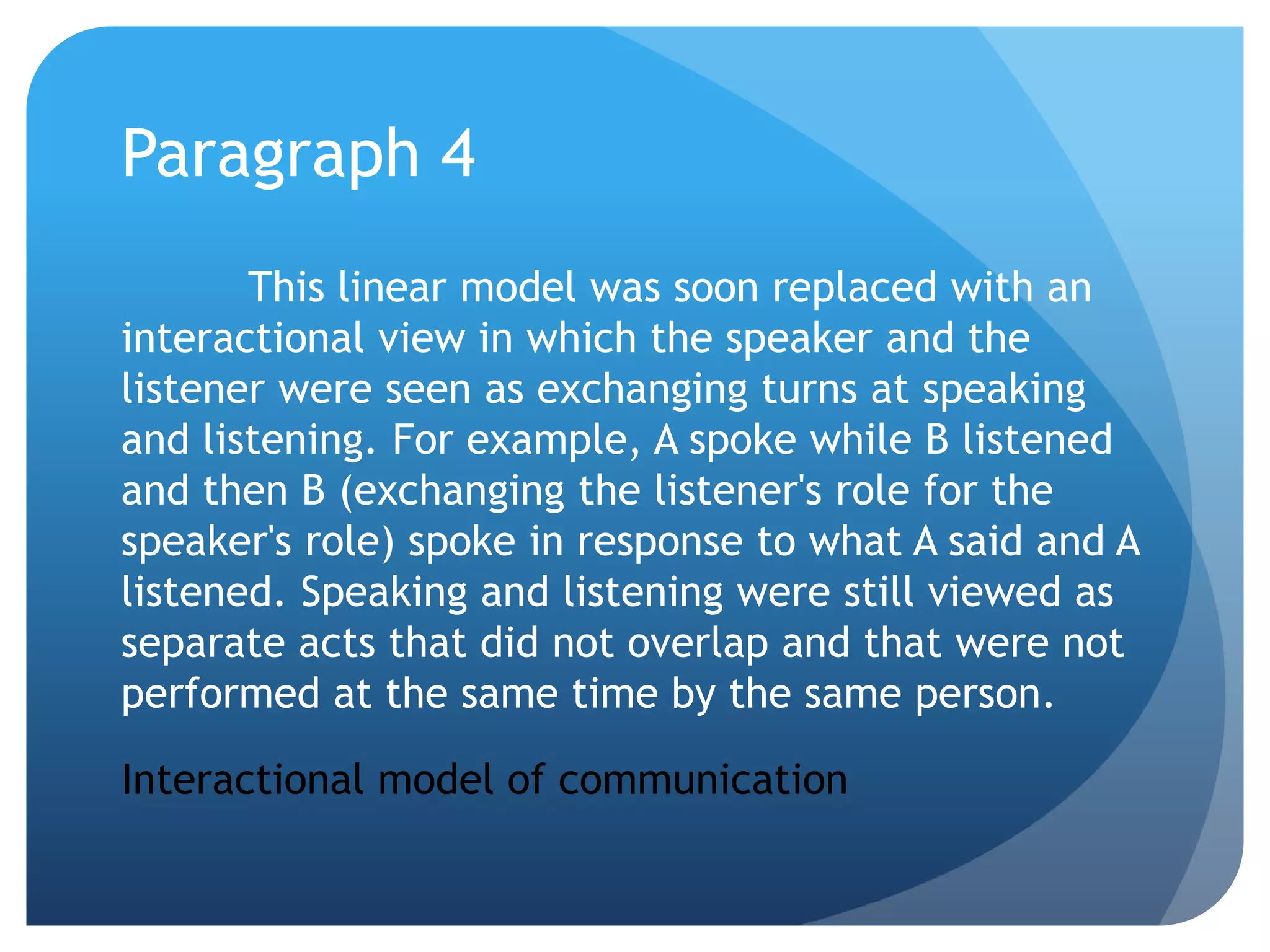 Paragraph 4

This linear model was soon replaced with an interactional view in which the speaker and the listener were seen as exchanging turns at speaking and listening. For example, A spoke while B listened and then B (exchanging the listener's role for the speaker's role) spoke in response to what A said and A listened. Speaking and listening were still viewed as separate acts that did not overlap and that were not performed at the same time by the same person.

Interactional model of communication